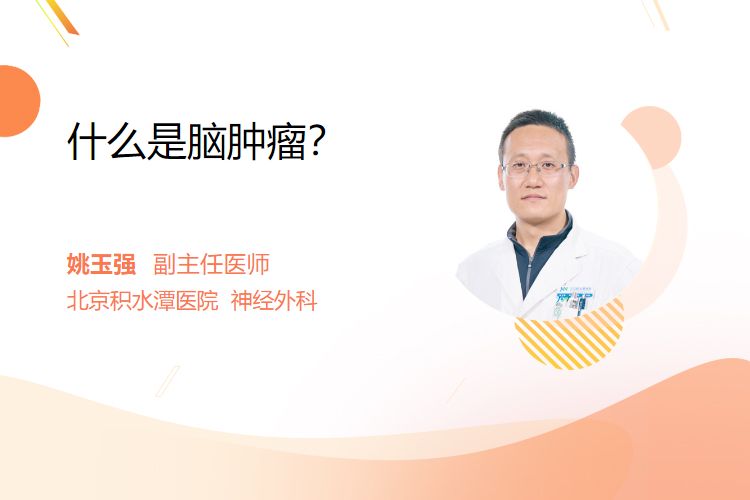 什么是脑肿瘤?

姚玉强 副主任医师
北京积水潭医院 神经外科